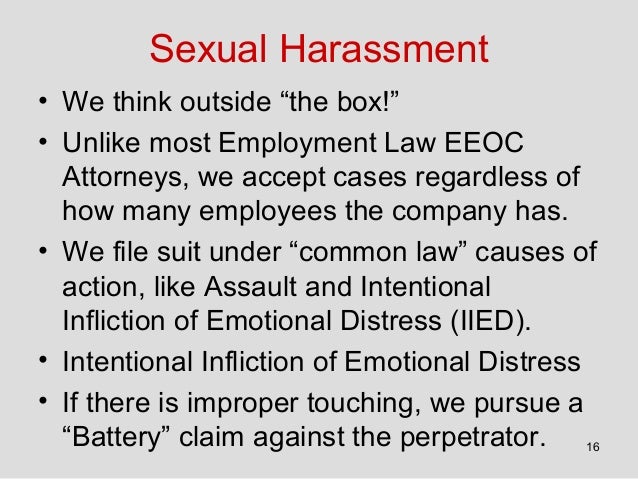 Sexual Harassment

• We think outside “the box!”

• Unlike most Employment Law EEOC Attorneys, we accept cases regardless of how many employees the company has.

• We file suit under “common law” causes of action, like Assault and Intentional Infliction of Emotional Distress (IIED).

• Intentional Infliction of Emotional Distress

• If there is improper touching, we pursue a “Battery” claim against the perpetrator.

16